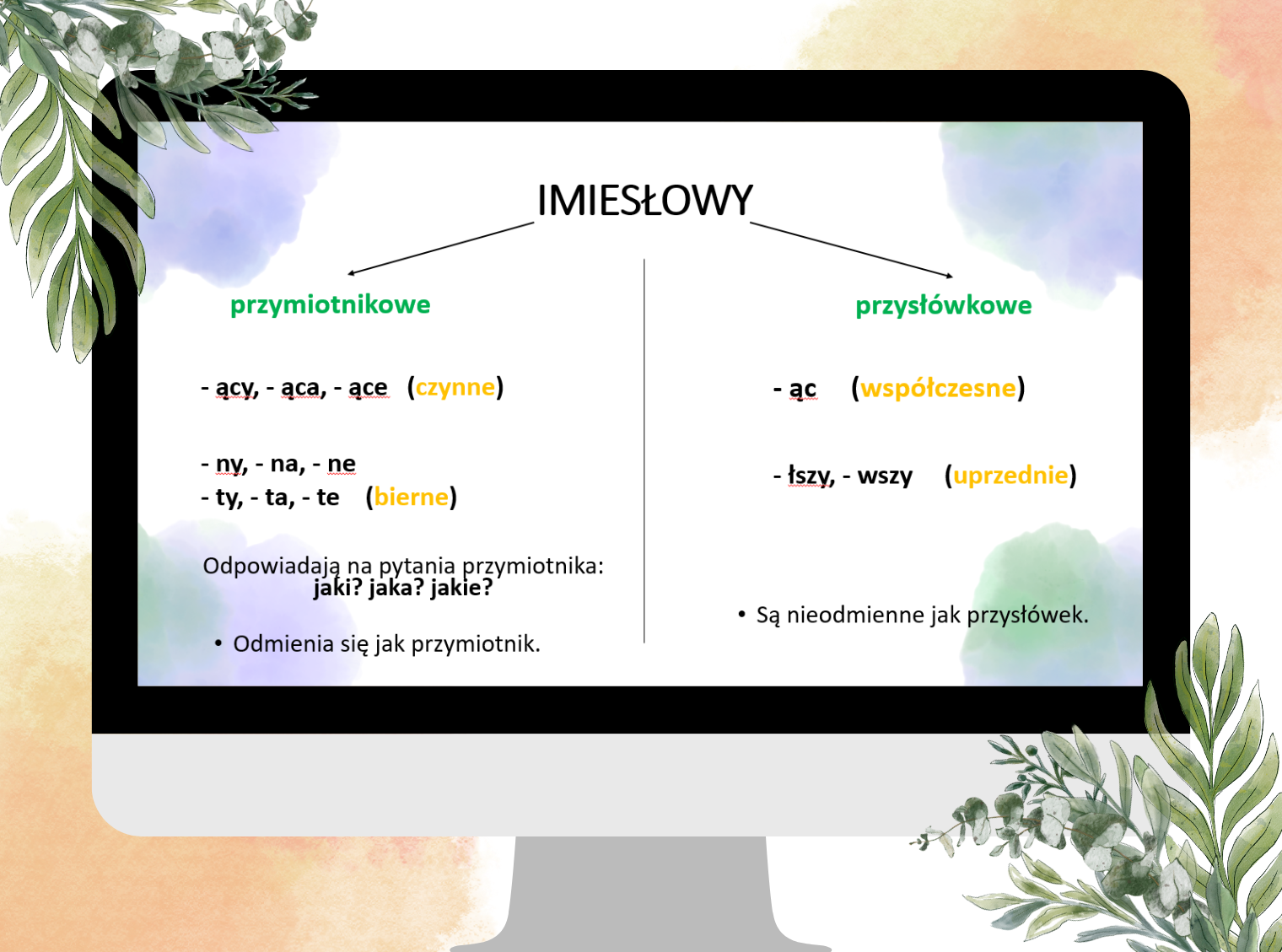 IMIESŁOWY

przymiotnikowe

- ący, - ąca, - ące (czynne)

- ny, - na, - ne
- ty, - ta, - te (bierne)

Odpowiadają na pytania przymiotnika:
jaki? jaka? jakie?

• Odmienia się jak przymiotnik.

przysłówkowe

- ąc (współczesne)

- łszy, - wszy (uprzednie)

• Są nieodmienne jak przysłówek.